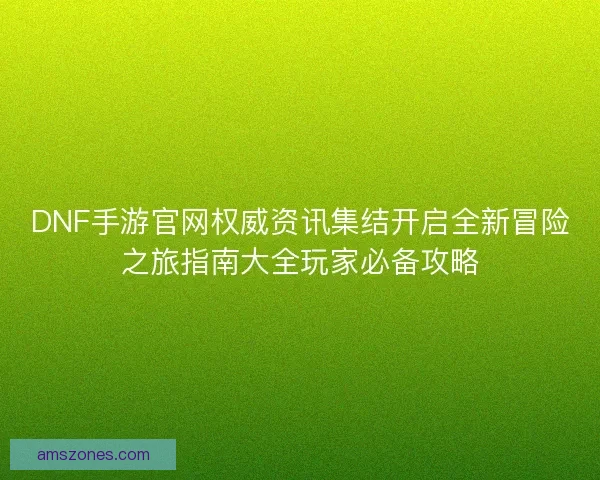 DNF手游官网权威资讯集结开启全新冒险之旅指南大全玩家必备攻略

amszones.com